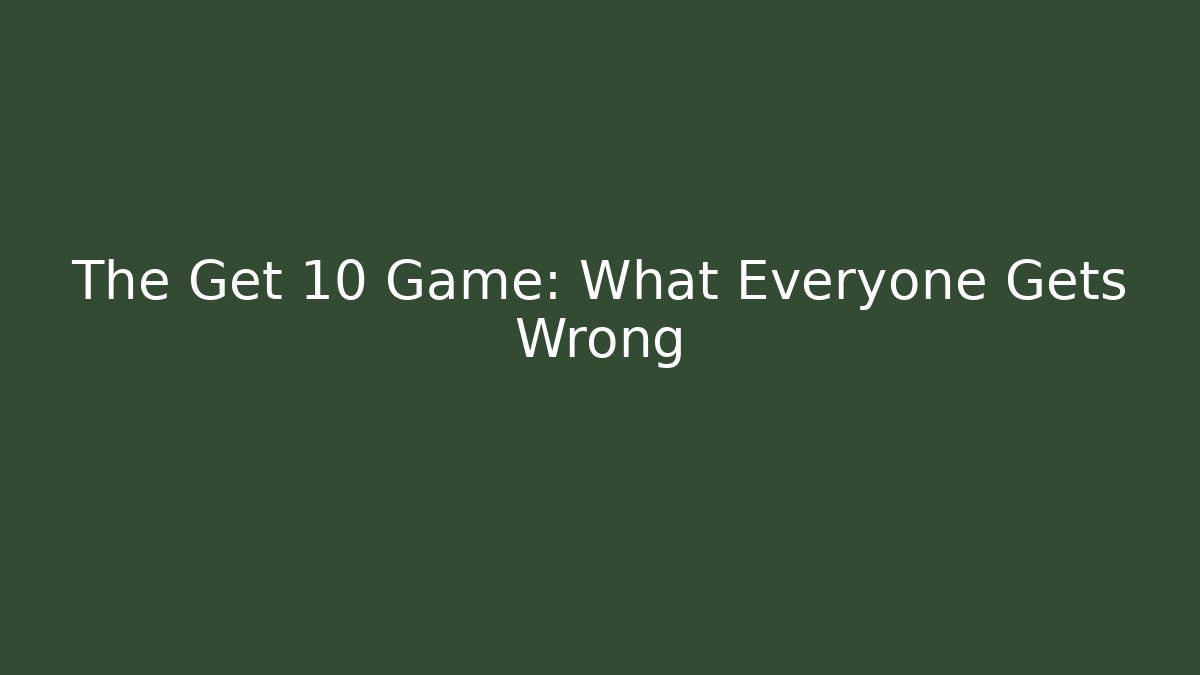 The Get 10 Game: What Everyone Gets Wrong